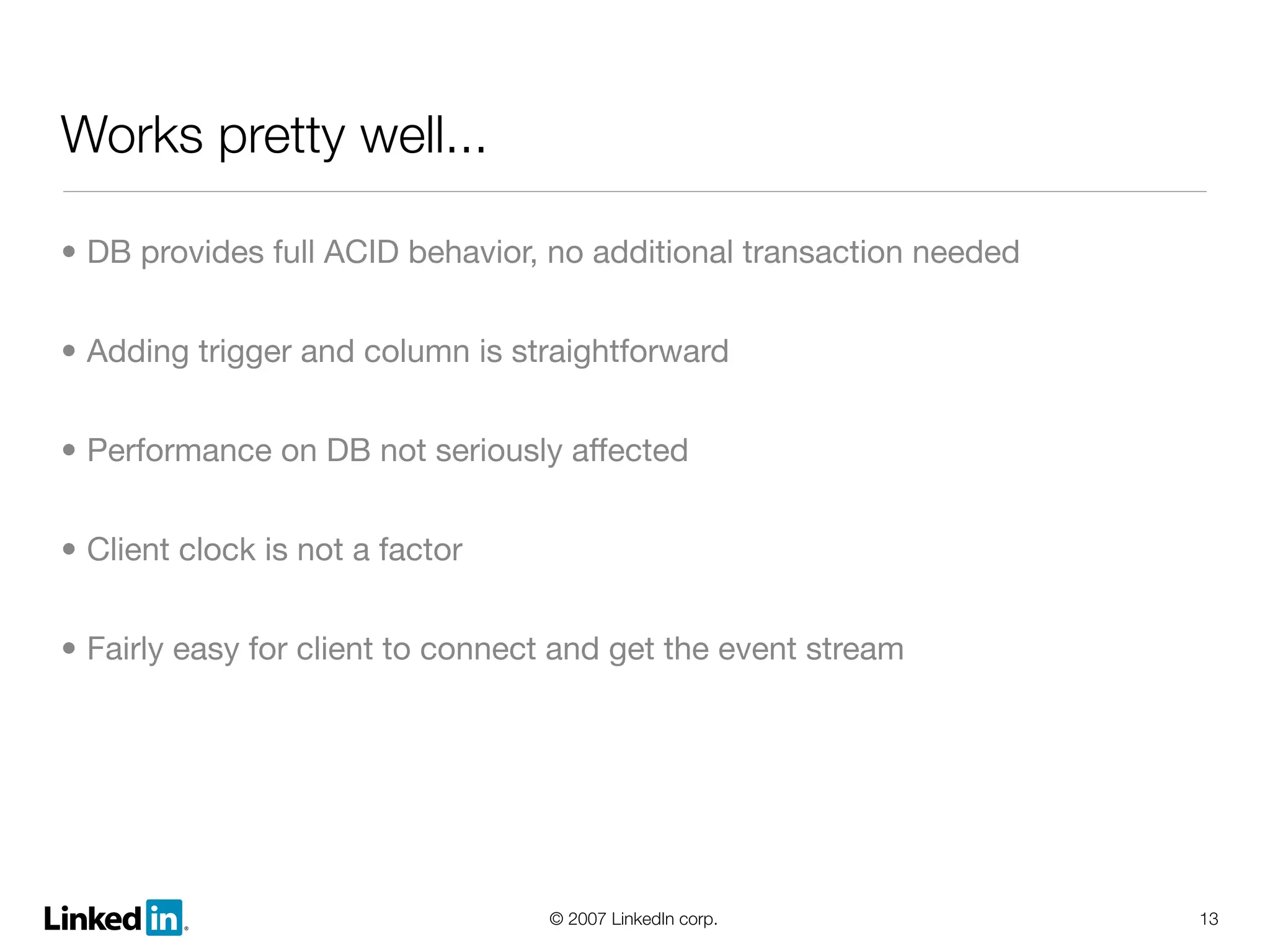 Works pretty well...

• DB provides full ACID behavior, no additional transaction needed

• Adding trigger and column is straightforward

• Performance on DB not seriously affected

• Client clock is not a factor

• Fairly easy for client to connect and get the event stream

Linked in®

© 2007 LinkedIn corp.

13